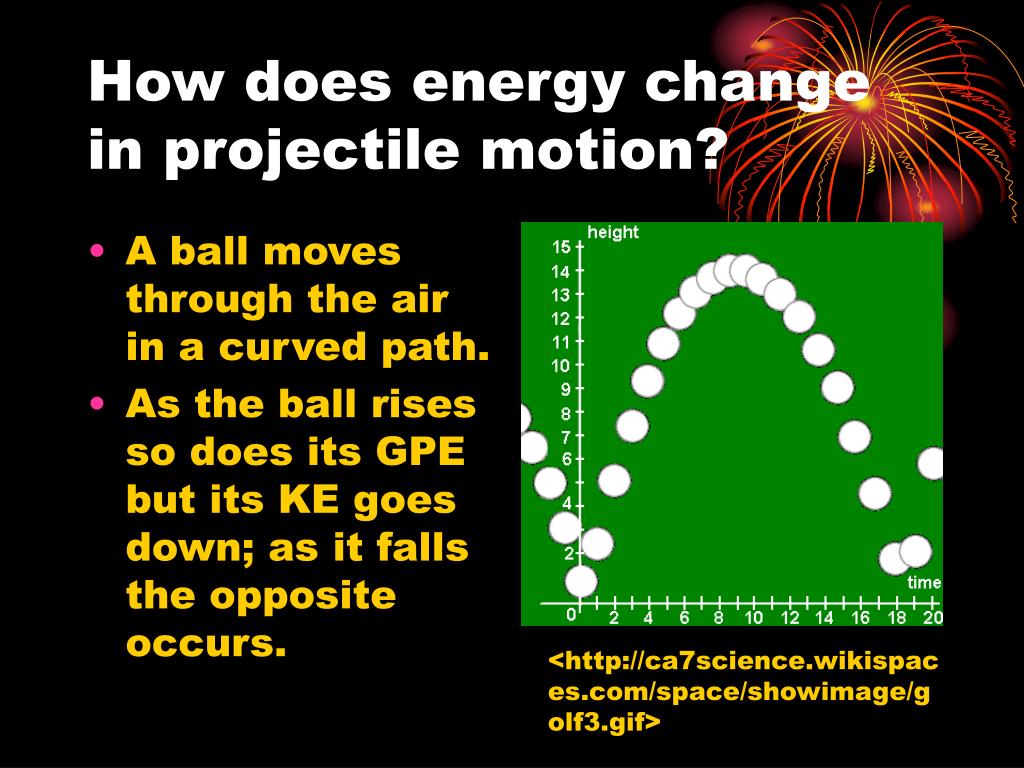 How does energy change in projectile motion?

• A ball moves through the air in a curved path.
• As the ball rises so does its GPE but its KE goes down; as it falls the opposite occurs.

height
15
14
13
12
11
10
9
8
7
6
4
2
0
2 4 6 8 10 12 14 16 18 20
time

<http://ca7science.wikispaces.com/space/showimage/golf3.gif>